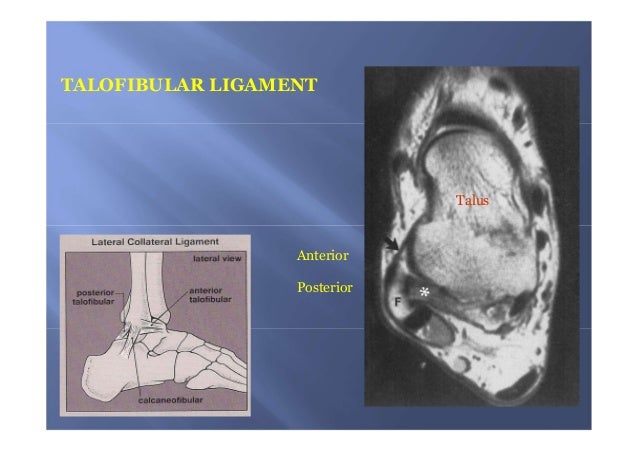 TALOFIBULAR LIGAMENT

Lateral Collateral Ligament

lateral view

posterior talofibular

anterior talofibular

calcaneofibular

Anterior

Posterior

Talus

F

*